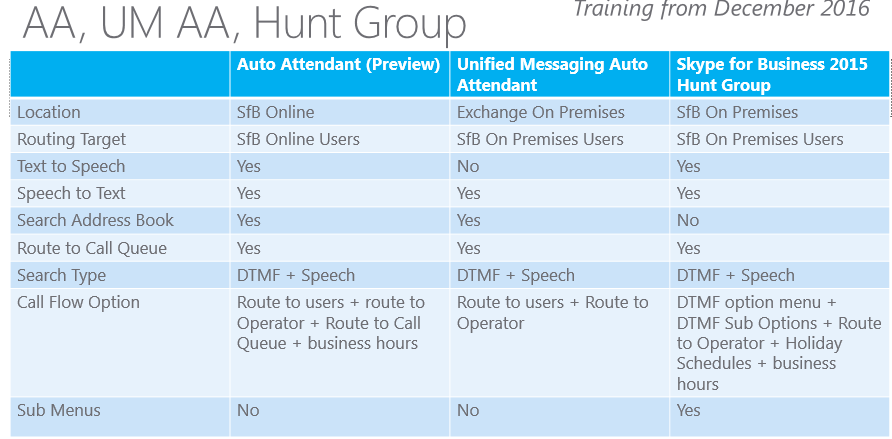 AA, UM AA, Hunt Group

Training from December 2016

| | Auto Attendant (Preview) | Unified Messaging Auto Attendant | Skype for Business 2015 Hunt Group |
|---|---|---|---|
| Location | SfB Online | Exchange On Premises | SfB On Premises |
| Routing Target | SfB Online Users | SfB On Premises Users | SfB On Premises Users |
| Text to Speech | Yes | No | Yes |
| Speech to Text | Yes | Yes | Yes |
| Search Address Book | Yes | Yes | No |
| Route to Call Queue | Yes | Yes | Yes |
| Search Type | DTMF + Speech | DTMF + Speech | DTMF + Speech |
| Call Flow Option | Route to users + route to Operator + Route to Call Queue + business hours | Route to users + Route to Operator | DTMF option menu + DTMF Sub Options + Route to Operator + Holiday Schedules + business hours |
| Sub Menus | No | No | Yes |